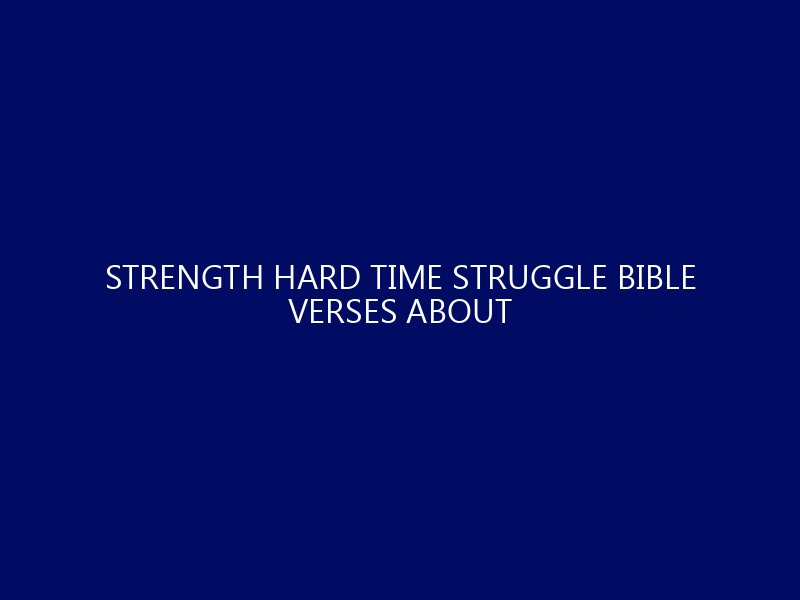 STRENGTH HARD TIME STRUGGLE BIBLE VERSES ABOUT